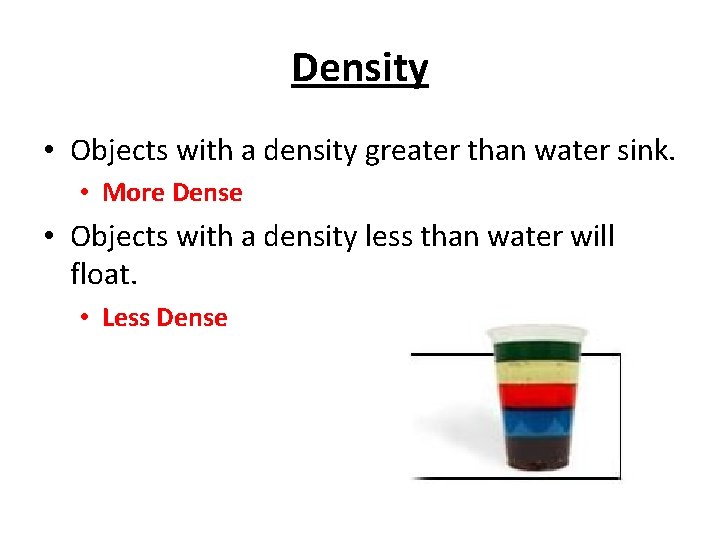 Density

• Objects with a density greater than water sink.
  • More Dense
• Objects with a density less than water will float.
  • Less Dense